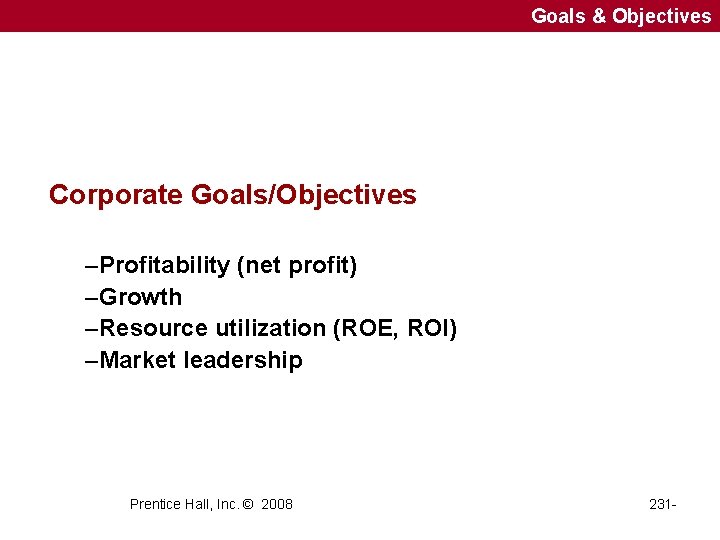 Goals & Objectives

Corporate Goals/Objectives

–Profitability (net profit)
–Growth
–Resource utilization (ROE, ROI)
–Market leadership

Prentice Hall, Inc. © 2008

231-